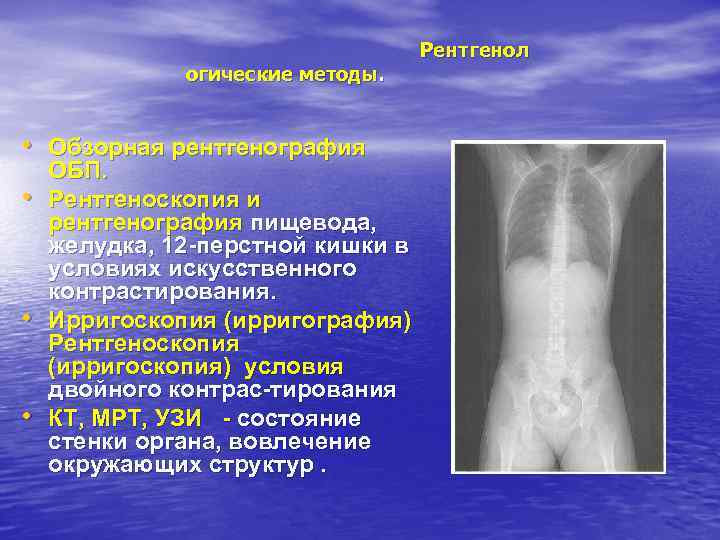 Рентгенол огические методы.

• Обзорная рентгенография ОБП.
• Рентгеноскопия и рентгенография пищевода, желудка, 12-перстной кишки в условиях искусственного контрастирования.
• Ирригоскопия (ирригография) Рентгеноскопия (ирригоскопия) условия двойного контрас-тирования
• КТ, МРТ, УЗИ - состояние стенки органа, вовлечение окружающих структур .